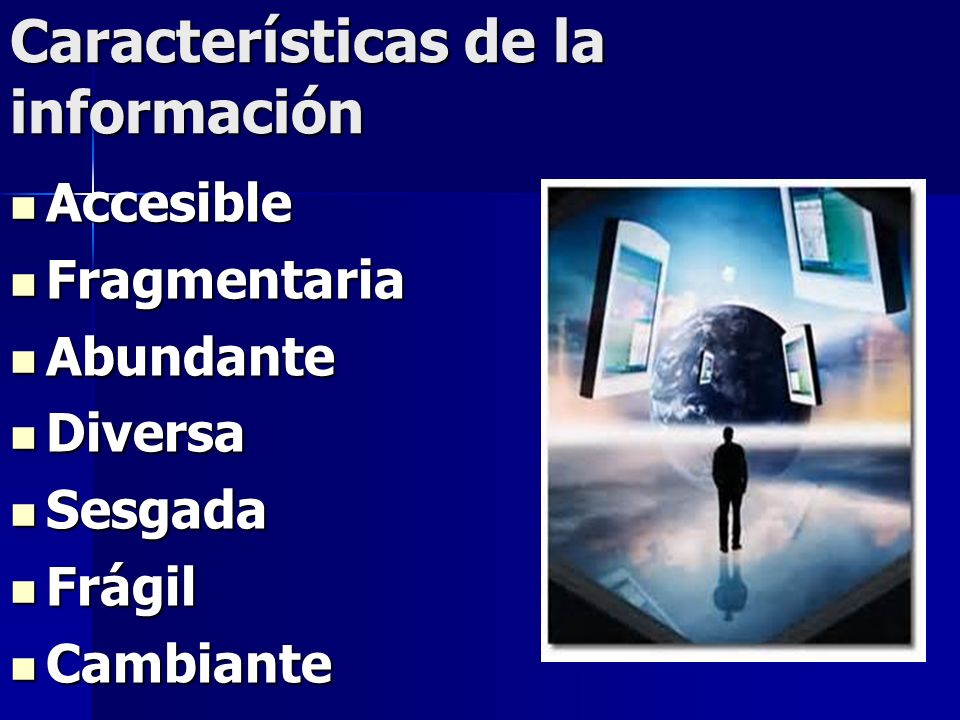 Características de la información

- Accesible
- Fragmentaria
- Abundante
- Diversa
- Sesgada
- Frágil
- Cambiante